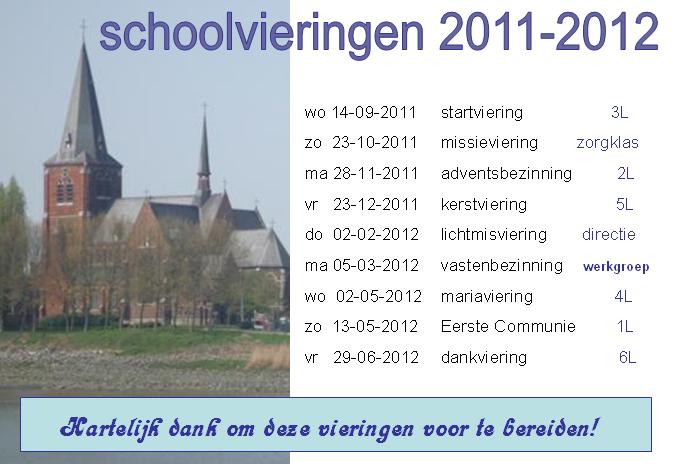 schoolvieringen 2011-2012

| | | |
|---|---|---|
| wo 14-09-2011 | startviering | 3L |
| zo 23-10-2011 | missieviering | zorgklas |
| ma 28-11-2011 | adventsbezinning | 2L |
| vr 23-12-2011 | kerstviering | 5L |
| do 02-02-2012 | lichtmisviering | directie |
| ma 05-03-2012 | vastenbezinning | werkgroep |
| wo 02-05-2012 | mariaviering | 4L |
| zo 13-05-2012 | Eerste Communie | 1L |
| vr 29-06-2012 | dankviering | 6L |

Hartelijk dank om deze vieringen voor te bereiden!